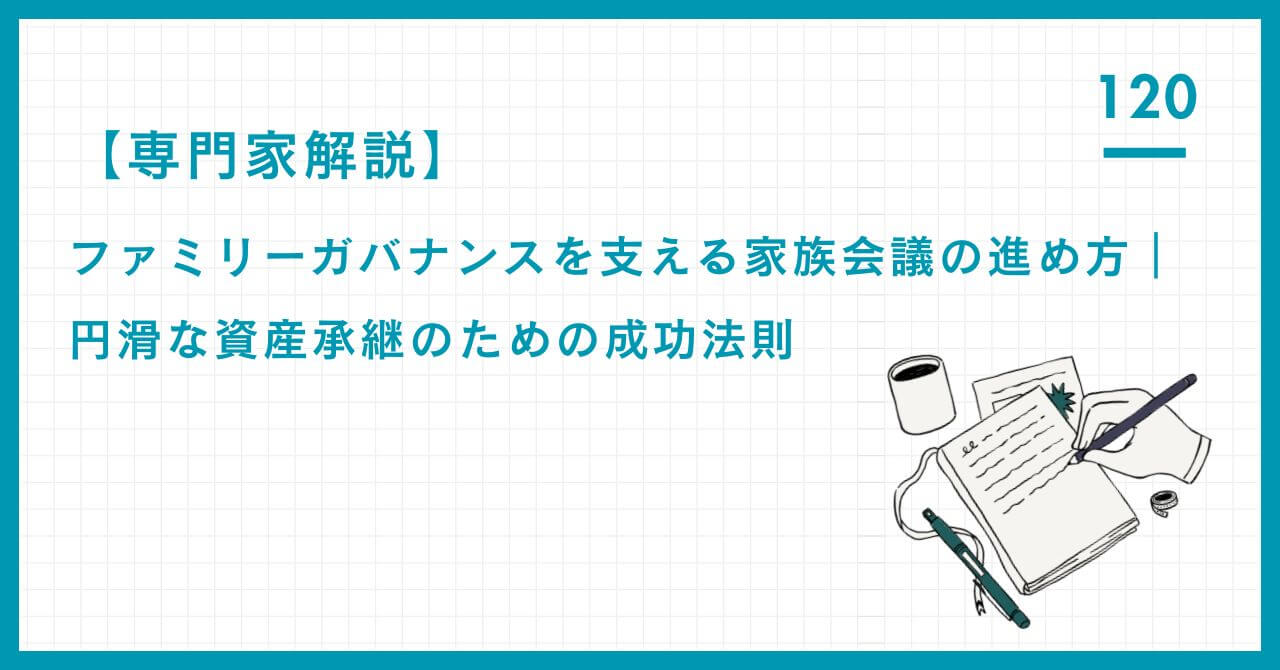 120

【専門家解説】

ファミリーガバナンスを支える家族会議の進め方｜円滑な資産承継のための成功法則